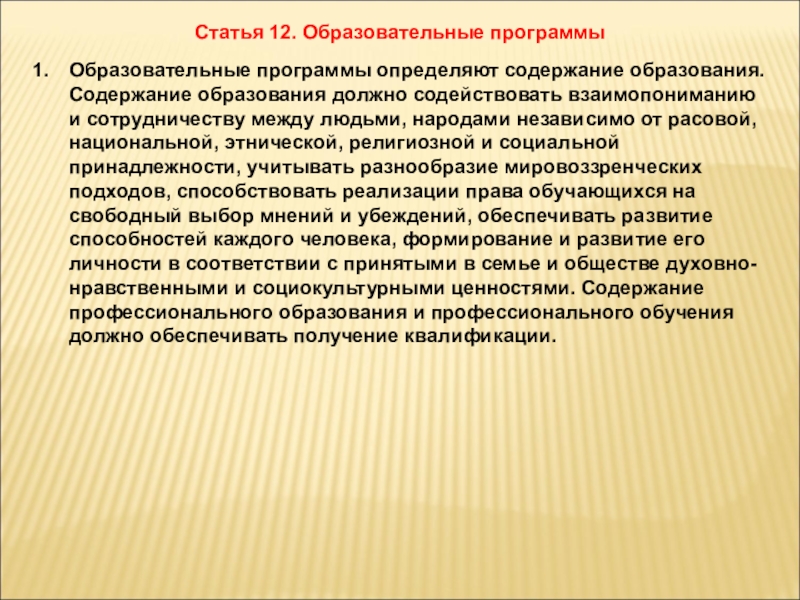 Статья 12. Образовательные программы

1. Образовательные программы определяют содержание образования. Содержание образования должно содействовать взаимопониманию и сотрудничеству между людьми, народами независимо от расовой, национальной, этнической, религиозной и социальной принадлежности, учитывать разнообразие мировоззренческих подходов, способствовать реализации права обучающихся на свободный выбор мнений и убеждений, обеспечивать развитие способностей каждого человека, формирование и развитие его личности в соответствии с принятыми в семье и обществе духовно-нравственными и социокультурными ценностями. Содержание профессионального образования и профессионального обучения должно обеспечивать получение квалификации.